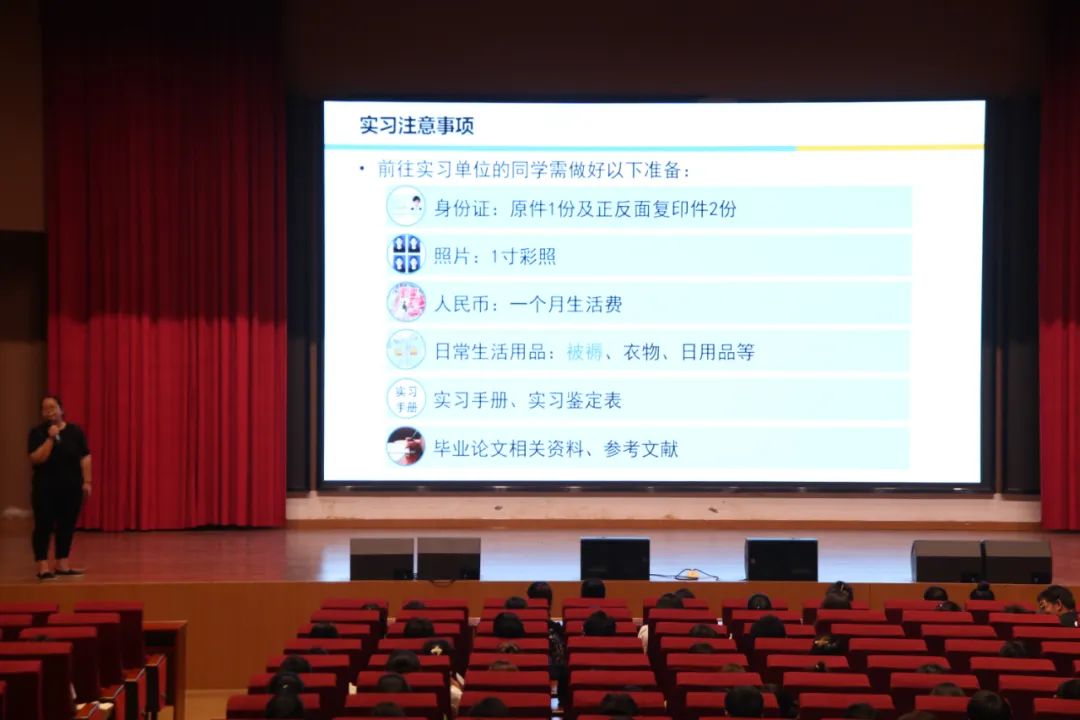 实习注意事项

• 前往实习单位的同学需做好以下准备：

身份证：原件1份及正反面复印件2份

照片：1寸彩照

人民币：一个月生活费

日常生活用品：被褥、衣物、日用品等

实习手册

实习手册、实习鉴定表

毕业论文相关资料、参考文献